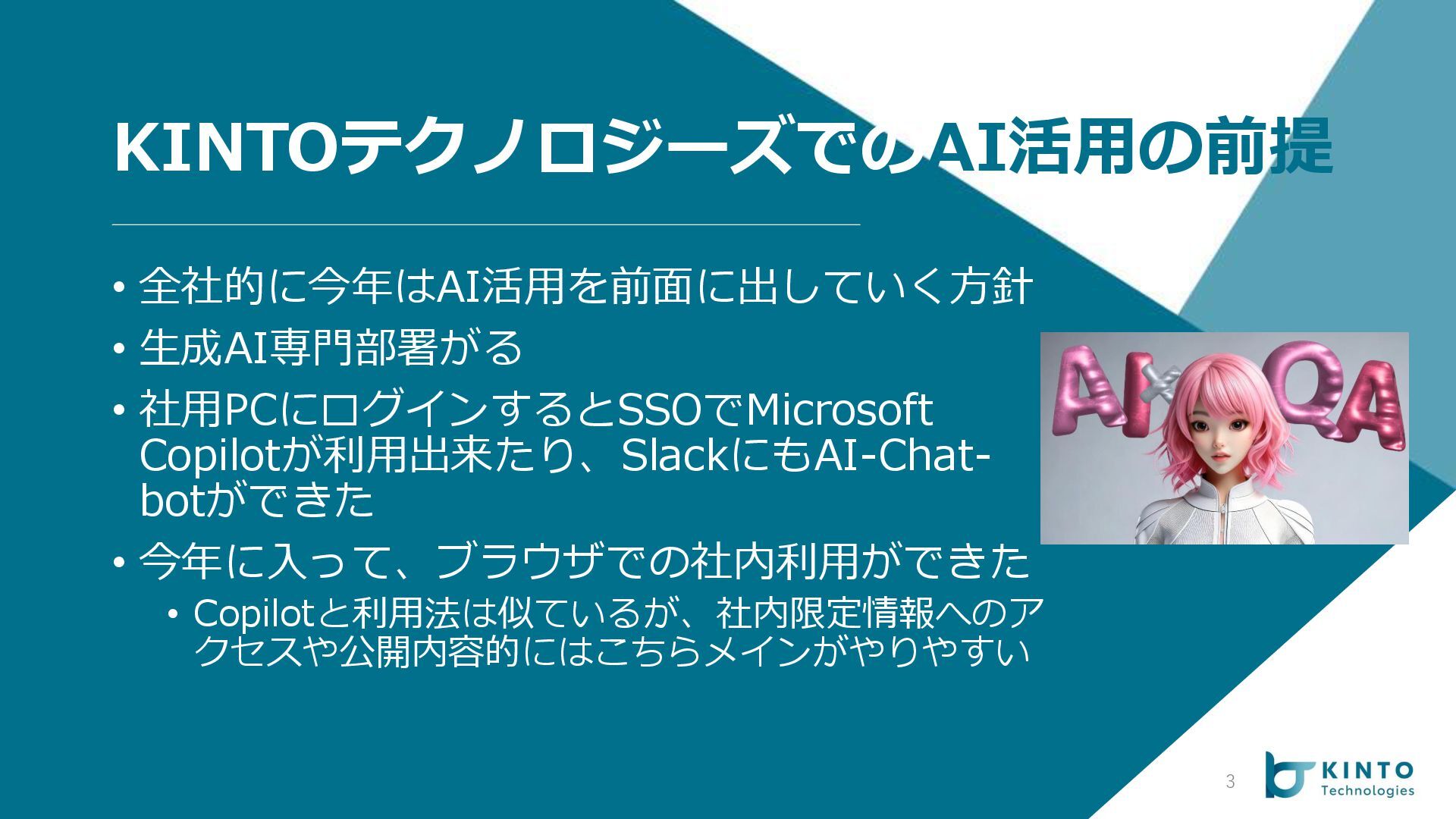 KINTOテクノロジーズでのAI活用の前提

• 全社的に今年はAI活用を前面に出していく方針
• 生成AI専門部署がる
• 社用PCにログインするとSSOでMicrosoft Copilotが利用出来たり、SlackにもAI-Chat-botができた
• 今年に入って、ブラウザでの社内利用ができた
  • Copilotと利用法は似ているが、社内限定情報へのアクセスや公開内容的にはこちらメインがやりやすい

AI×QA

3

KINTO Technologies